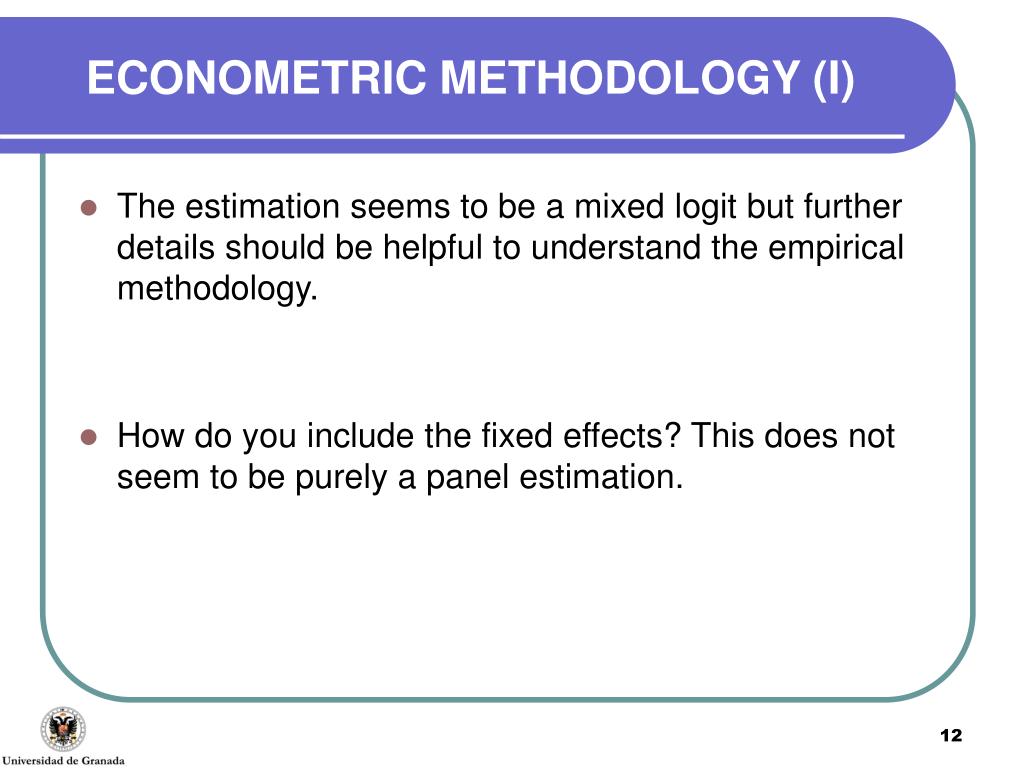 ECONOMETRIC METHODOLOGY (I)

The estimation seems to be a mixed logit but further details should be helpful to understand the empirical methodology.

How do you include the fixed effects? This does not seem to be purely a panel estimation.

Universidad de Granada

12